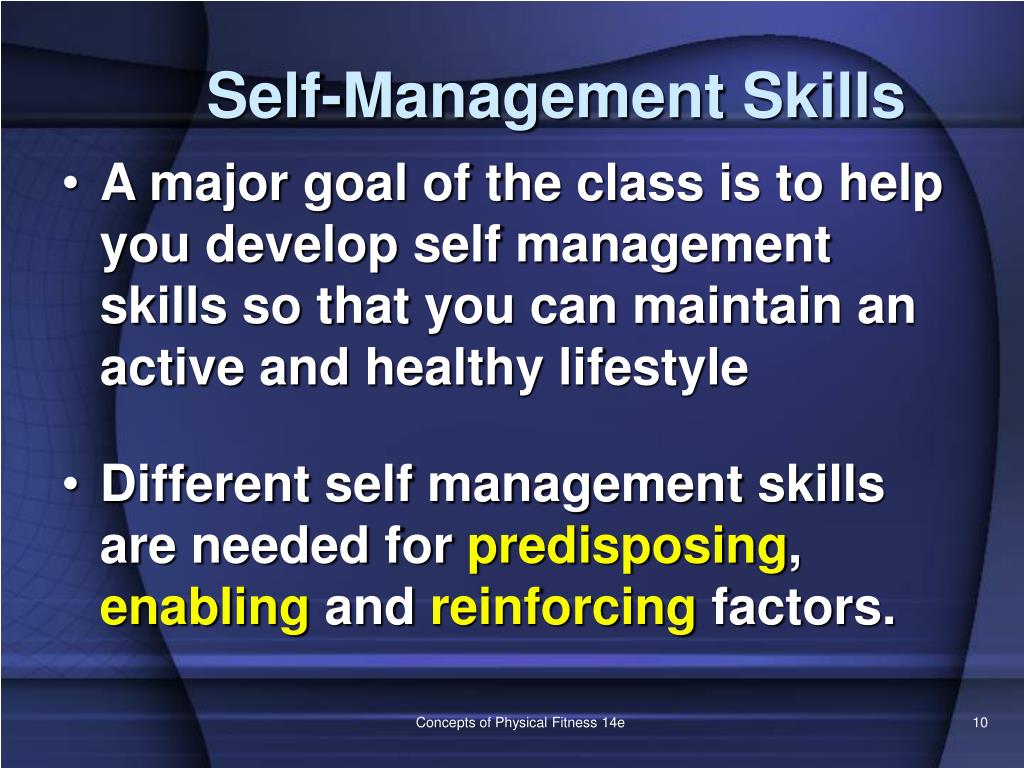 Self-Management Skills

• A major goal of the class is to help you develop self management skills so that you can maintain an active and healthy lifestyle

• Different self management skills are needed for predisposing, enabling and reinforcing factors.

Concepts of Physical Fitness 14e

10